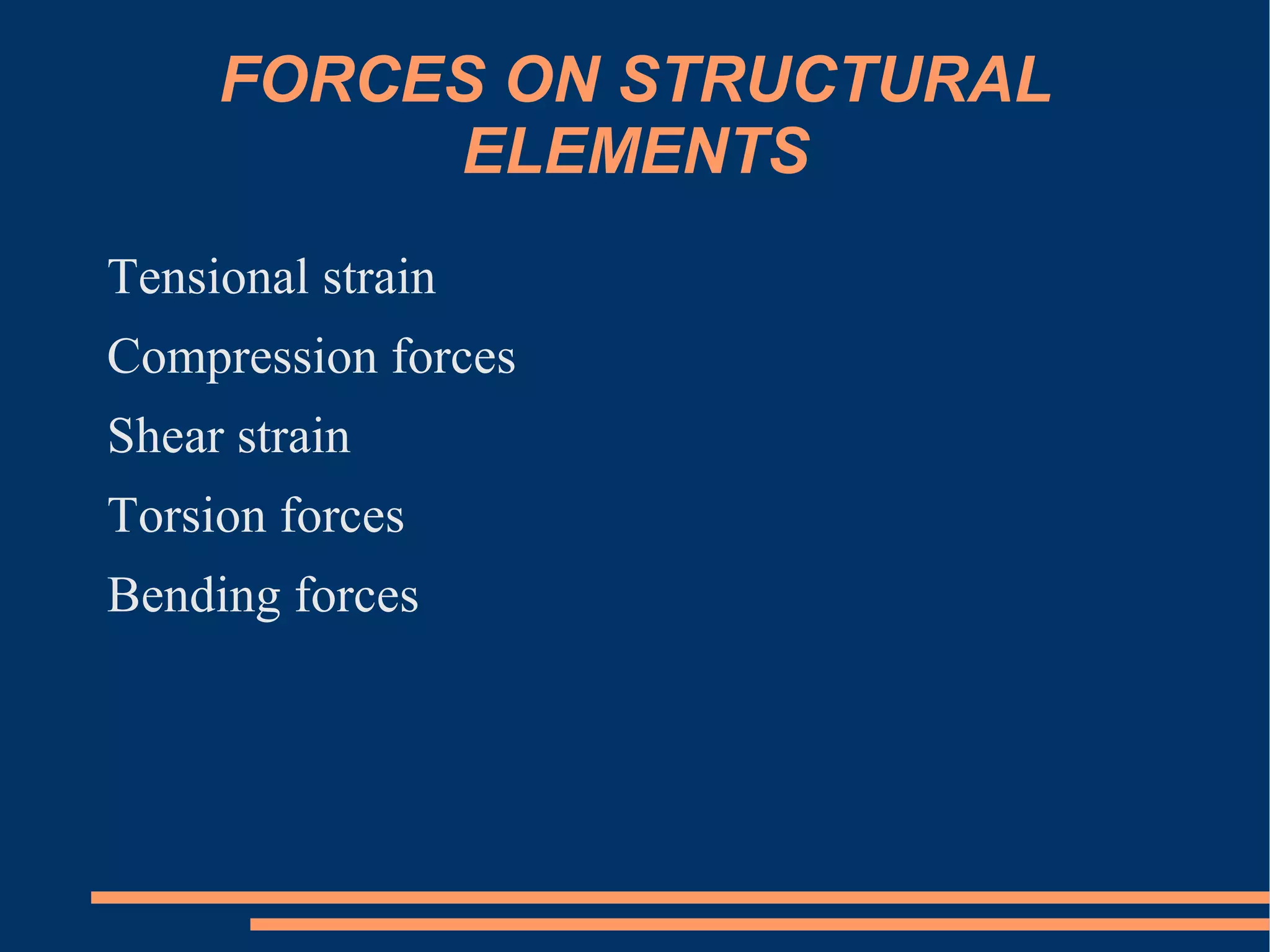 FORCES ON STRUCTURAL ELEMENTS

Tensional strain

Compression forces

Shear strain

Torsion forces

Bending forces